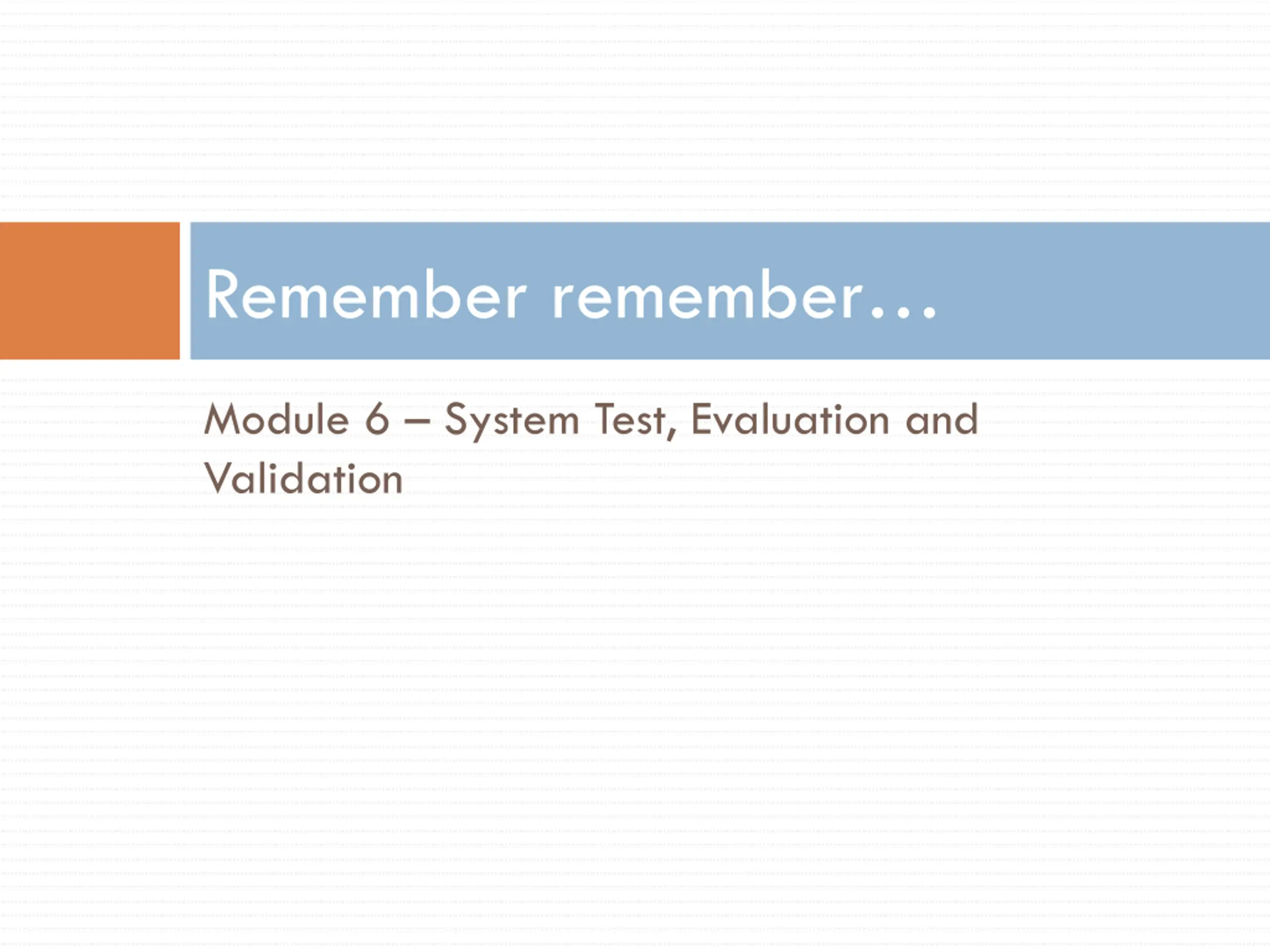 Remember remember…

Module 6 – System Test, Evaluation and Validation